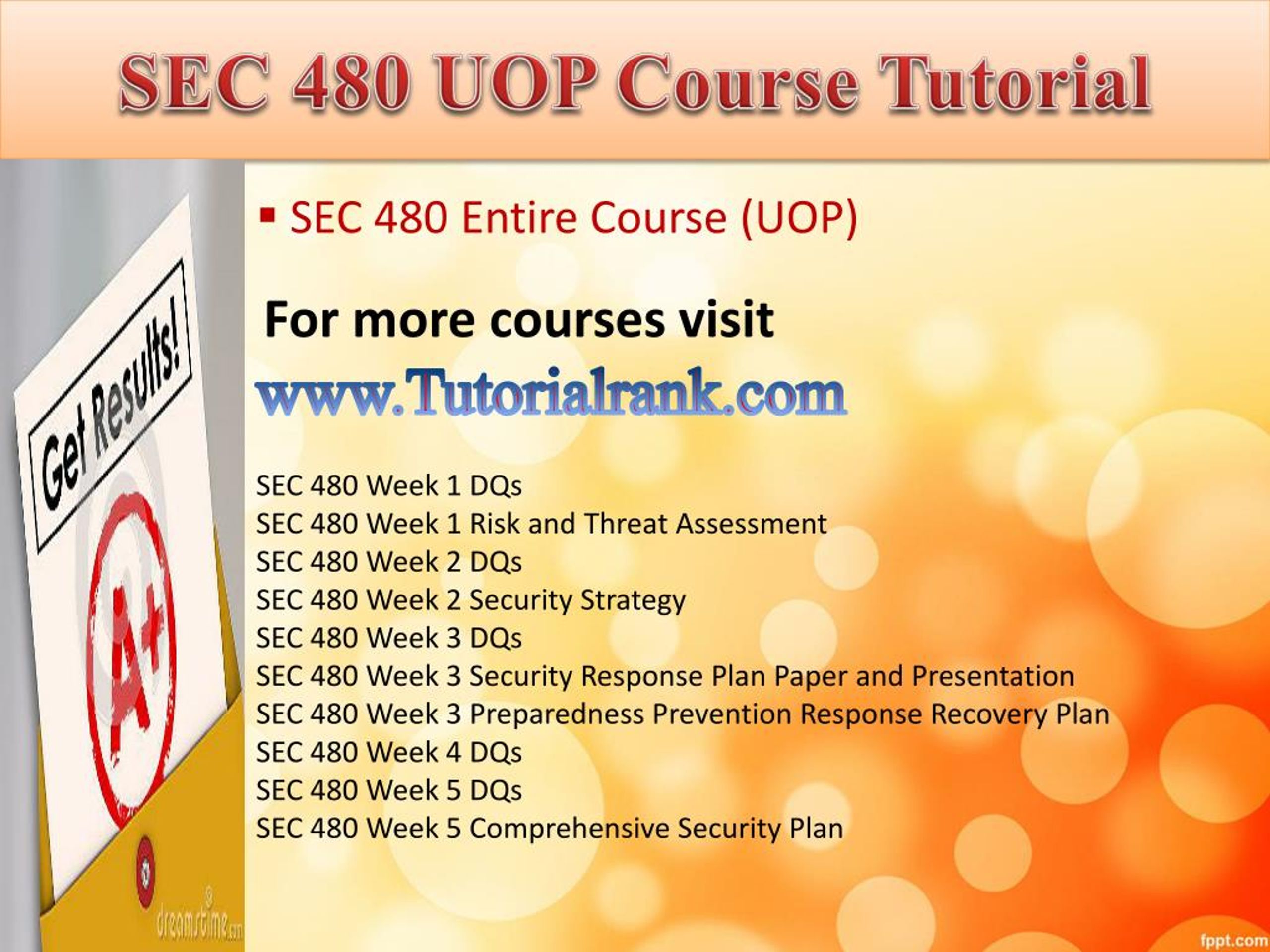 SEC 480 UOP Course Tutorial

Get Results!

A+

dreamstime.com

▪ SEC 480 Entire Course (UOP)

For more courses visit

www.Tutorialrank.com

SEC 480 Week 1 DQs
SEC 480 Week 1 Risk and Threat Assessment
SEC 480 Week 2 DQs
SEC 480 Week 2 Security Strategy
SEC 480 Week 3 DQs
SEC 480 Week 3 Security Response Plan Paper and Presentation
SEC 480 Week 3 Preparedness Prevention Response Recovery Plan
SEC 480 Week 4 DQs
SEC 480 Week 5 DQs
SEC 480 Week 5 Comprehensive Security Plan

fppt.com